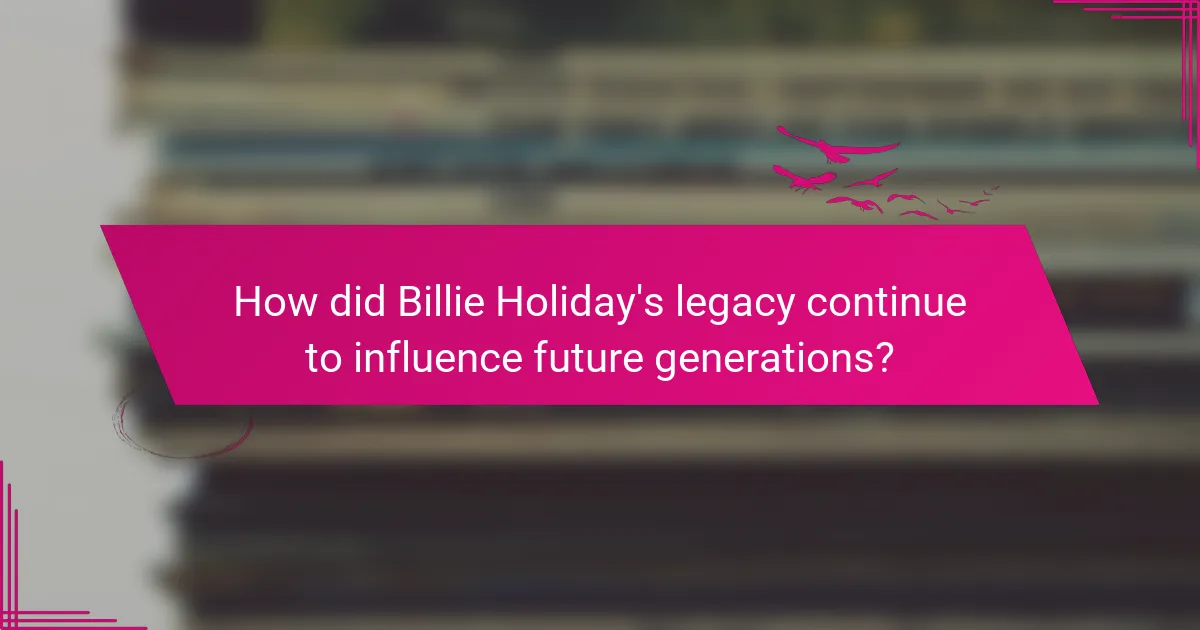 How did Billie Holiday's legacy continue to influence future generations?